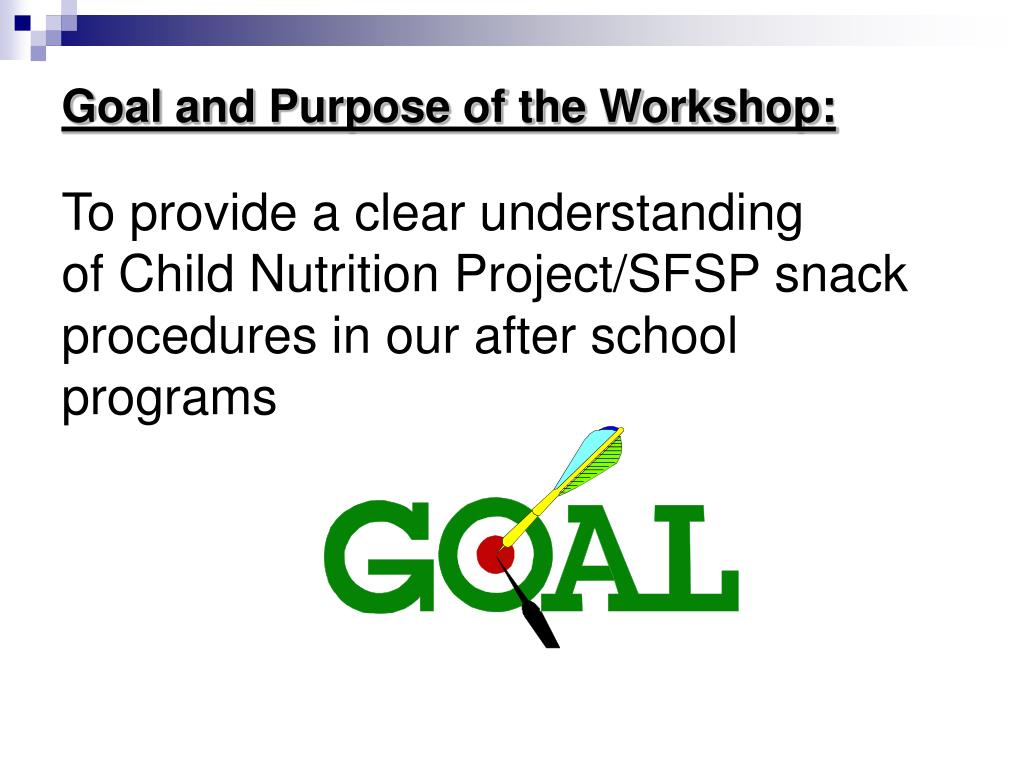 Goal and Purpose of the Workshop:

To provide a clear understanding of Child Nutrition Project/SFSP snack procedures in our after school programs

GOAL